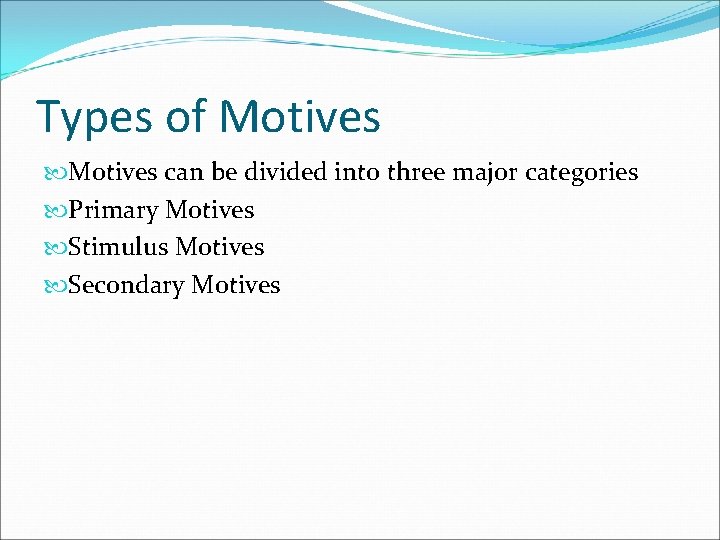 Types of Motives

Motives can be divided into three major categories

Primary Motives

Stimulus Motives

Secondary Motives